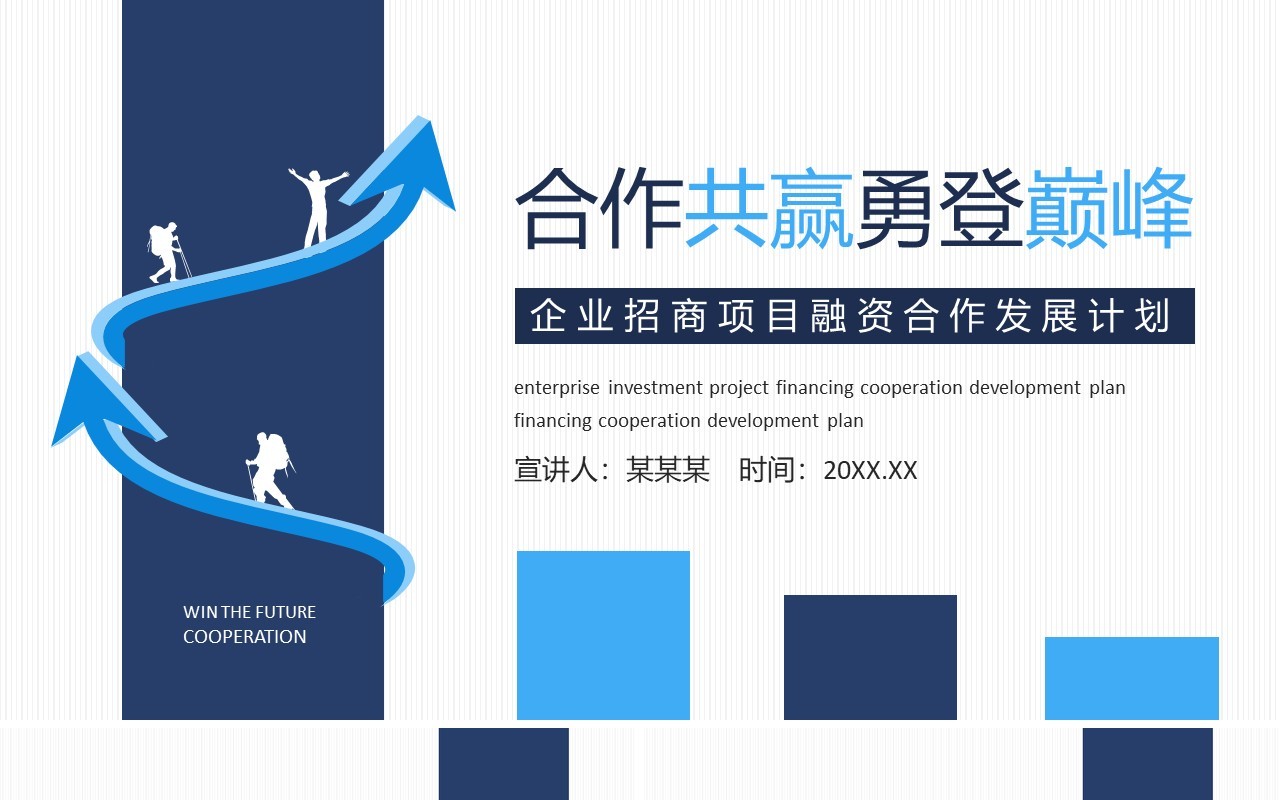 合作共赢勇登巅峰

企业招商项目融资合作发展计划

enterprise investment project financing cooperation development plan financing cooperation development plan

宣讲人：某某某　时间：20XX.XX

WIN THE FUTURE COOPERATION